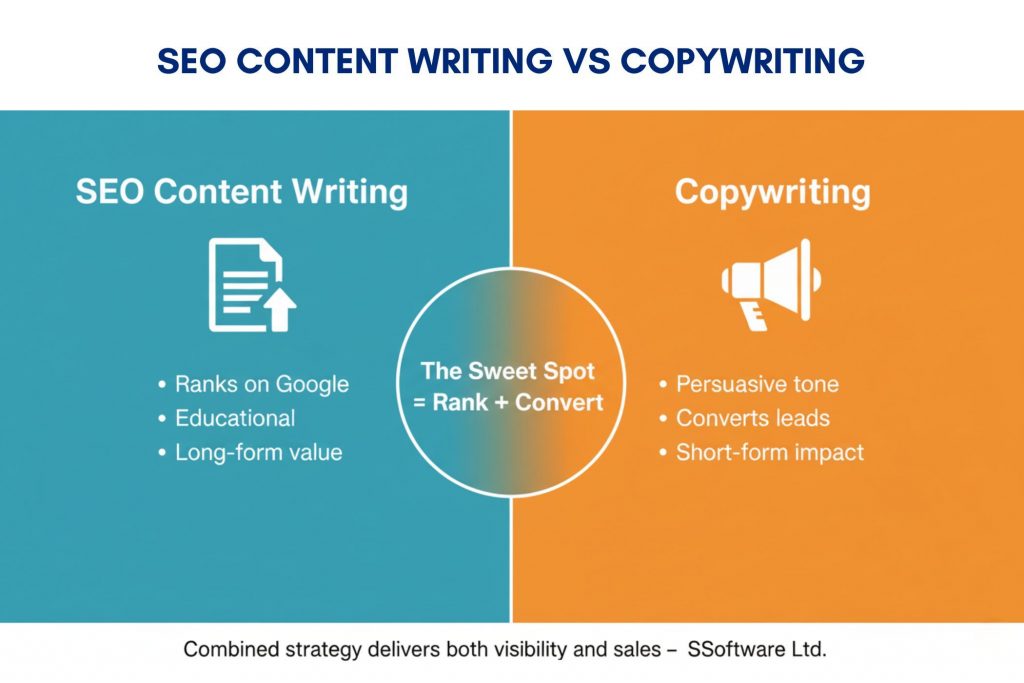 SEO CONTENT WRITING VS COPYWRITING

SEO Content Writing

• Ranks on Google
• Educational
• Long-form value

The Sweet Spot
= Rank + Convert

Copywriting

• Persuasive tone
• Converts leads
• Short-form impact

Combined strategy delivers both visibility and sales – SSoftware Ltd.